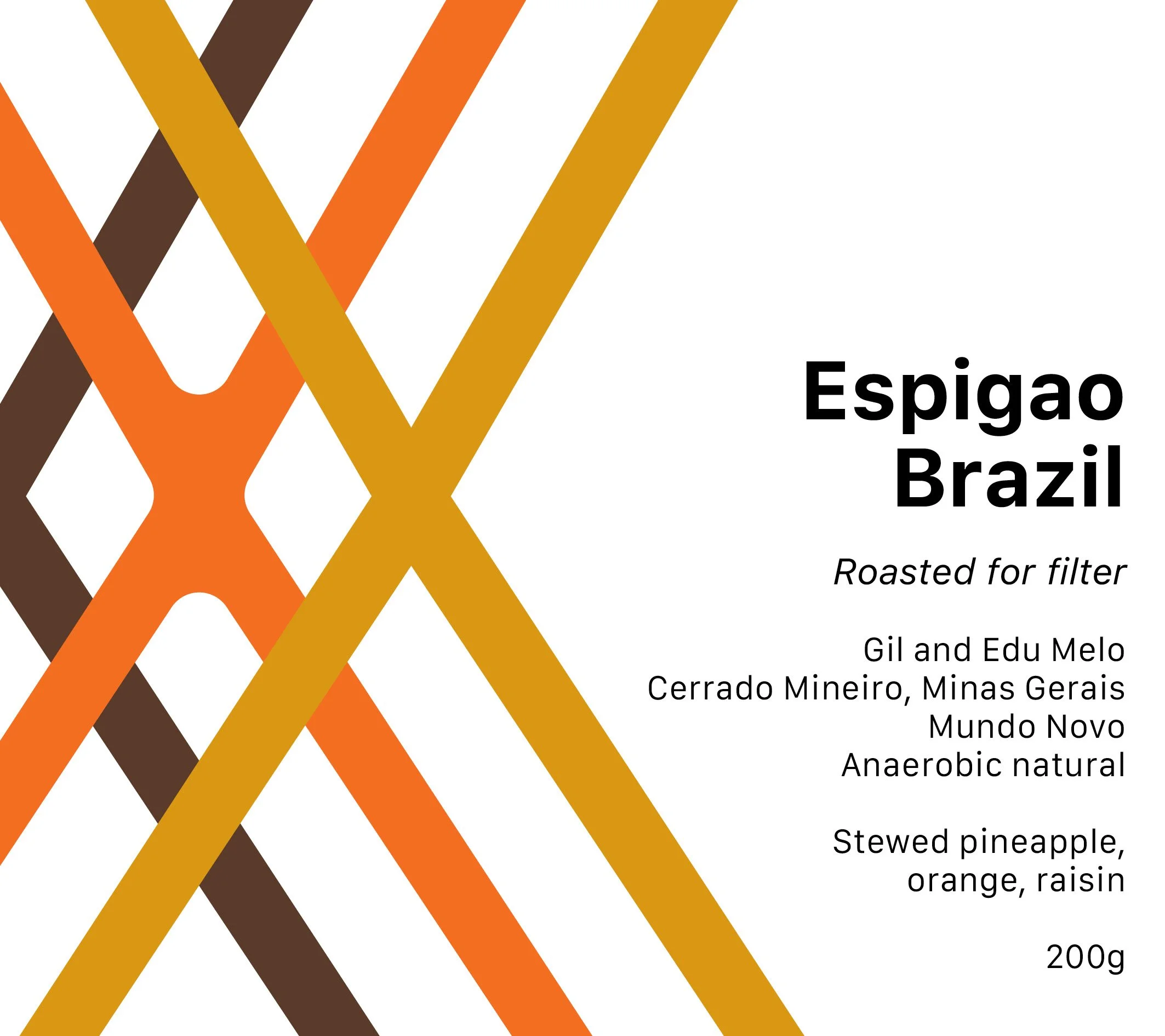 Espigao
Brazil

Roasted for filter

Gil and Edu Melo
Cerrado Mineiro, Minas Gerais
Mundo Novo
Anaerobic natural

Stewed pineapple, orange, raisin

200g